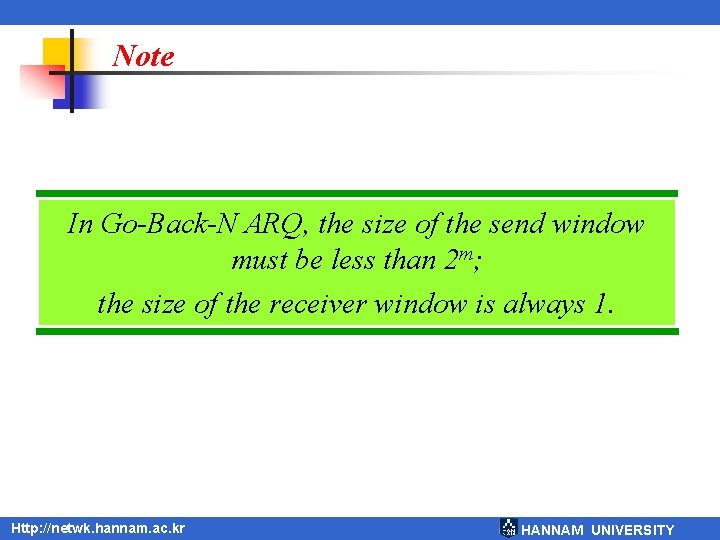 Note

In Go-Back-N ARQ, the size of the send window must be less than $2^m$;

the size of the receiver window is always 1.

Http://netwk.hannam.ac.kr

HANNAM UNIVERSITY